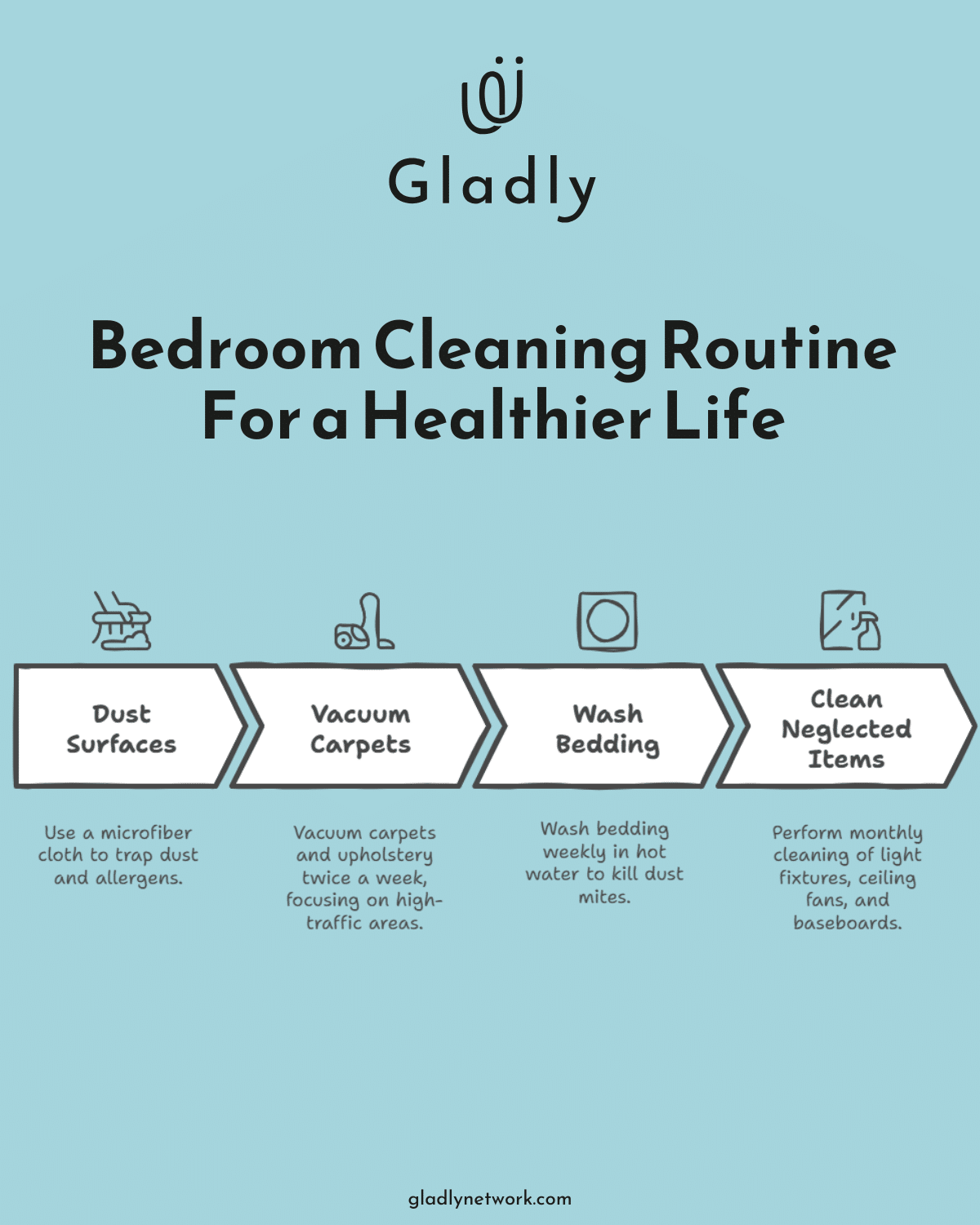 Gladly

Bedroom Cleaning Routine For a Healthier Life

Dust Surfaces

Vacuum Carpets

Wash Bedding

Clean Neglected Items

Use a microfiber cloth to trap dust and allergens.

Vacuum carpets and upholstery twice a week, focusing on high-traffic areas.

Wash bedding weekly in hot water to kill dust mites.

Perform monthly cleaning of light fixtures, ceiling fans, and baseboards.

gladlynetwork.com